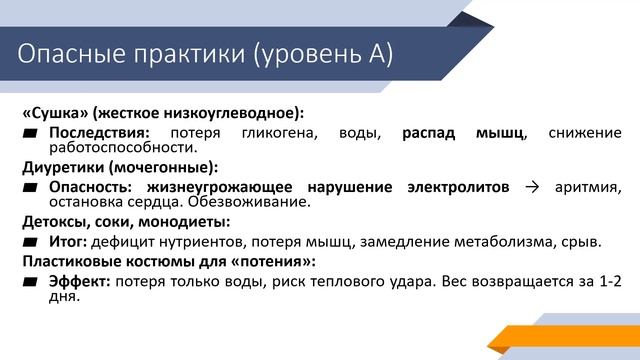 Опасные практики (уровень А)

«Сушка» (жесткое низкоуглеводное):

Последствия: потеря гликогена, воды, распад мышц, снижение работоспособности.

Диуретики (мочегонные):

Опасность: жизнеугрожающее нарушение электролитов → аритмия, остановка сердца. Обезвоживание.

Детоксы, соки, монодиеты:

Итог: дефицит нутриентов, потеря мышц, замедление метаболизма, срыв.

Пластиковые костюмы для «потения»:

Эффект: потеря только воды, риск теплового удара. Вес возвращается за 1-2 дня.